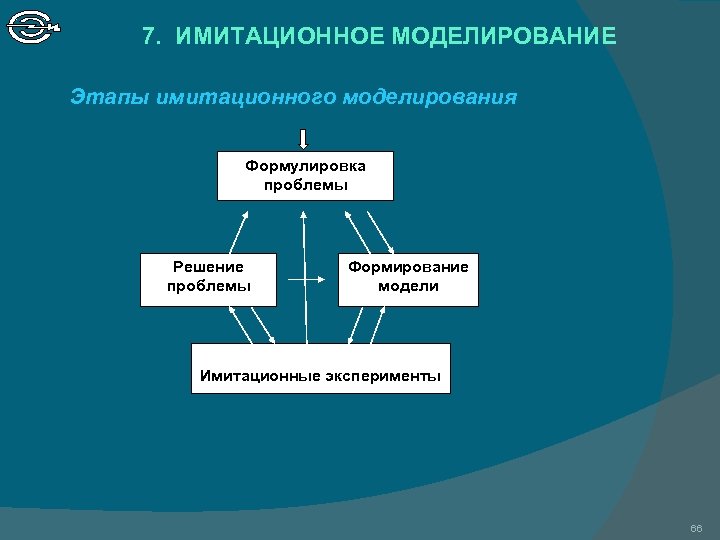 7. ИМИТАЦИОННОЕ МОДЕЛИРОВАНИЕ

Этапы имитационного моделирования

Формулировка проблемы

Решение проблемы

Формирование модели

Имитационные эксперименты

66